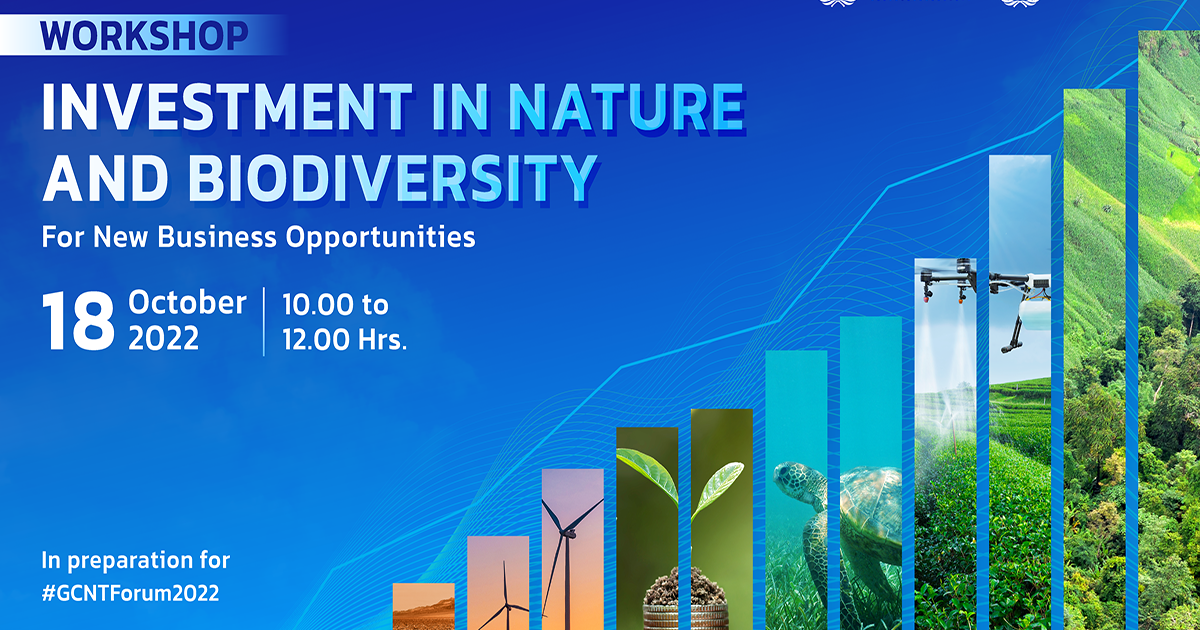 WORKSHOP

INVESTMENT IN NATURE AND BIODIVERSITY

For New Business Opportunities

18 October 2022 | 10.00 to 12.00 Hrs.

In preparation for #GCNTForum2022